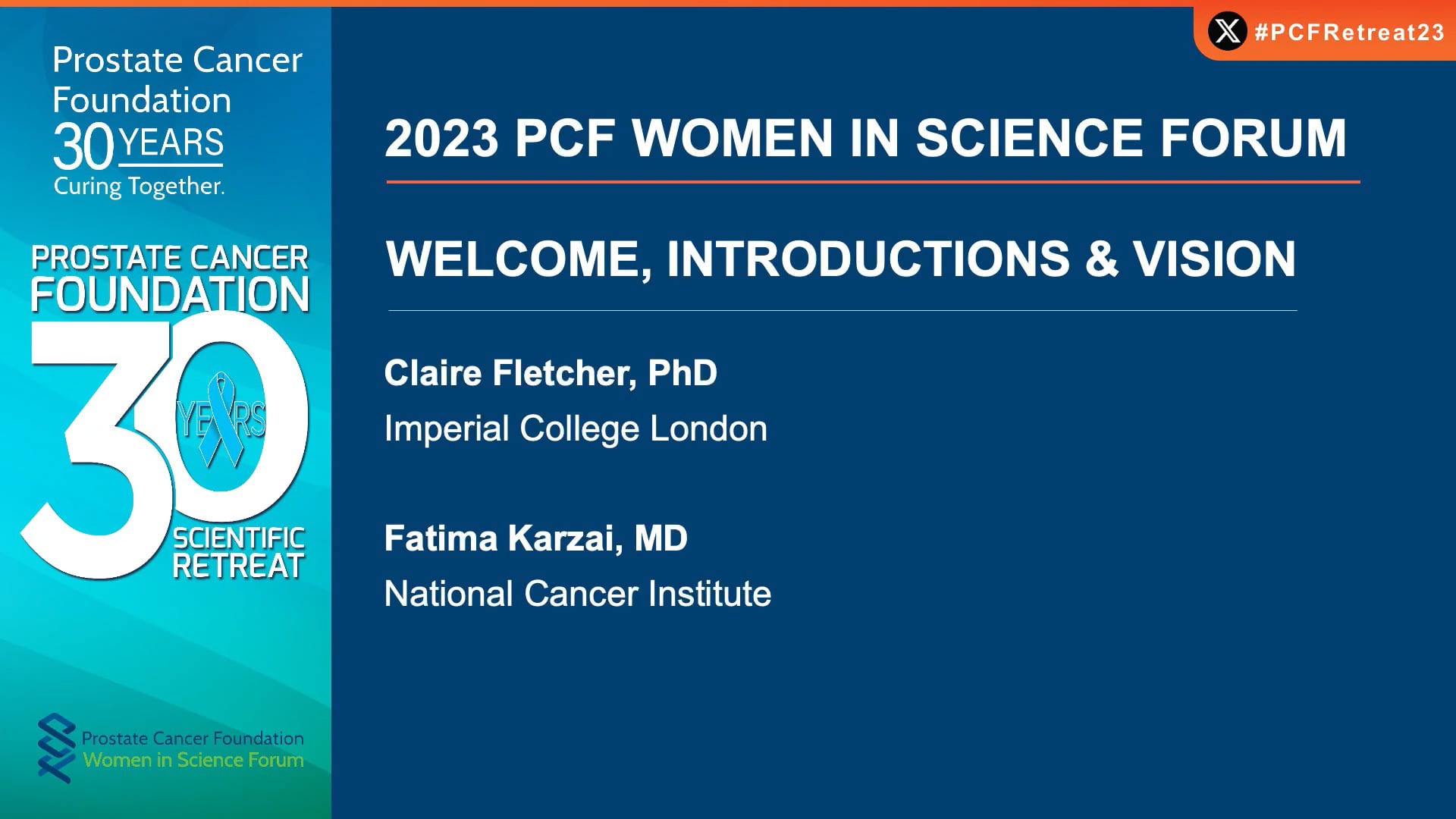 Prostate Cancer Foundation
30 YEARS
Curing Together.

PROSTATE CANCER FOUNDATION
30 YEARS
SCIENTIFIC RETREAT

Prostate Cancer Foundation
Women in Science Forum

#PCFRetreat23

2023 PCF WOMEN IN SCIENCE FORUM

WELCOME, INTRODUCTIONS & VISION

Claire Fletcher, PhD
Imperial College London

Fatima Karzai, MD
National Cancer Institute